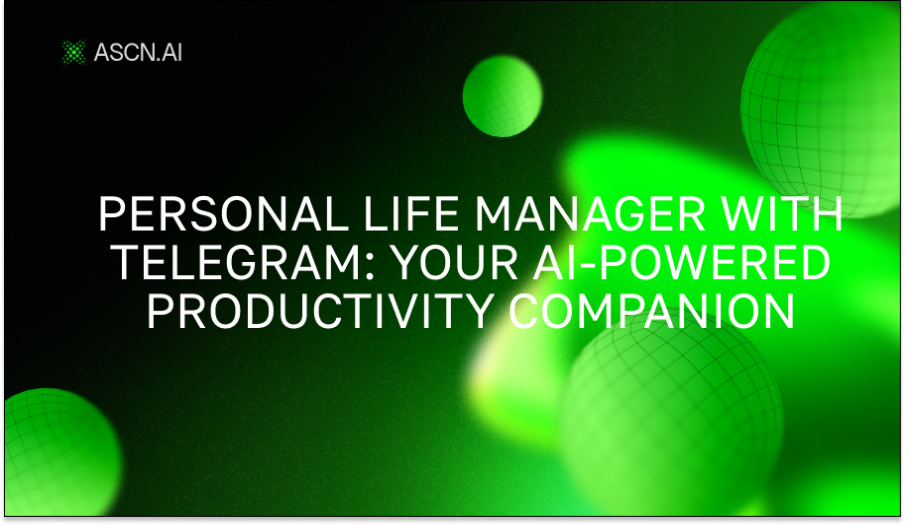 ASCN.AI

PERSONAL LIFE MANAGER WITH TELEGRAM: YOUR AI-POWERED PRODUCTIVITY COMPANION